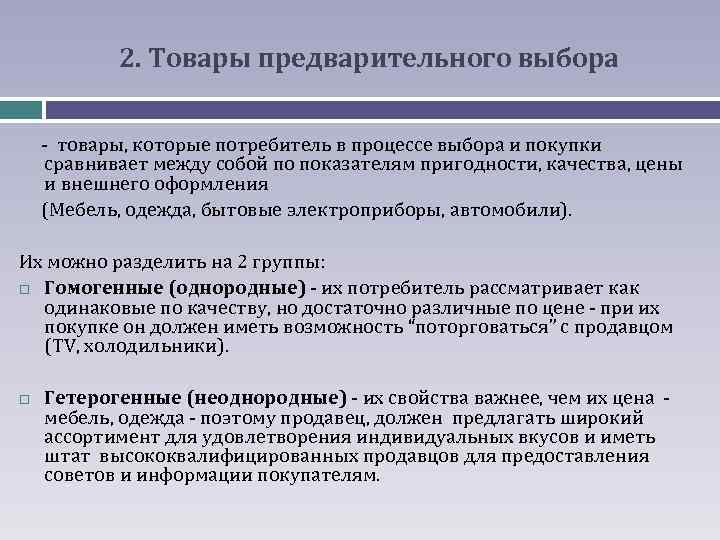 2. Товары предварительного выбора

- товары, которые потребитель в процессе выбора и покупки сравнивает между собой по показателям пригодности, качества, цены и внешнего оформления

(Мебель, одежда, бытовые электроприборы, автомобили).

Их можно разделить на 2 группы:

□ Гомогенные (однородные) - их потребитель рассматривает как одинаковые по качеству, но достаточно различные по цене - при их покупке он должен иметь возможность “поторговаться” с продавцом (TV, холодильники).

□ Гетерогенные (неоднородные) - их свойства важнее, чем их цена - мебель, одежда - поэтому продавец, должен предлагать широкий ассортимент для удовлетворения индивидуальных вкусов и иметь штат высококвалифицированных продавцов для предоставления советов и информации покупателям.